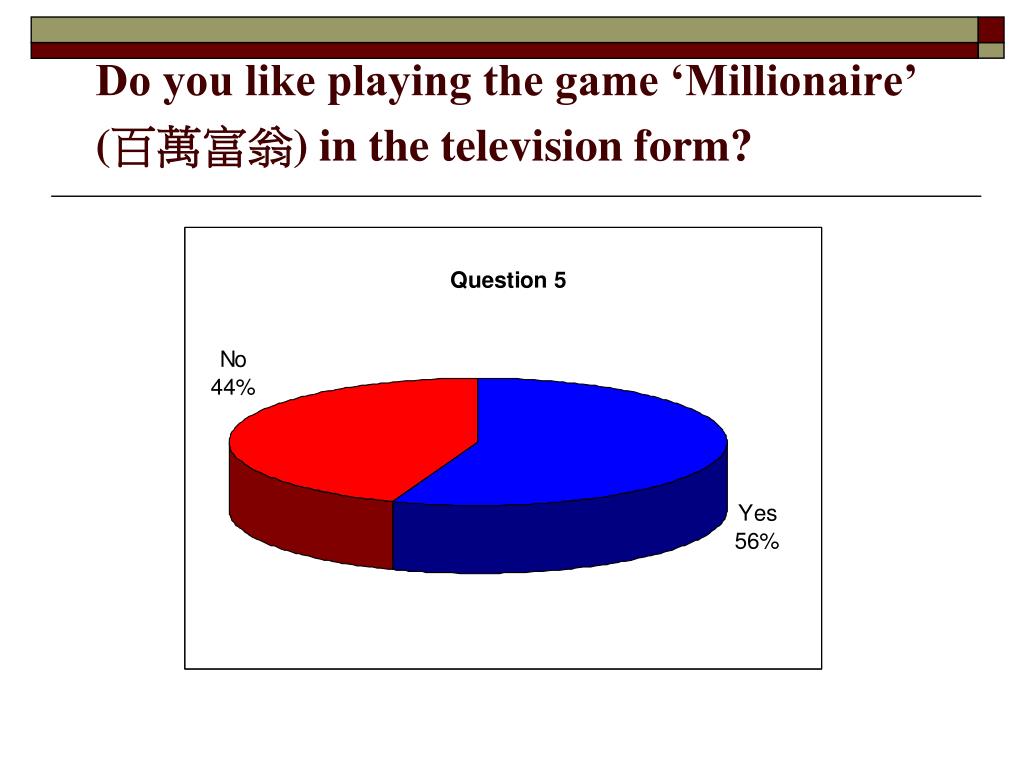 Do you like playing the game ‘Millionaire’ (百萬富翁) in the television form?

Question 5

No
44%

Yes
56%